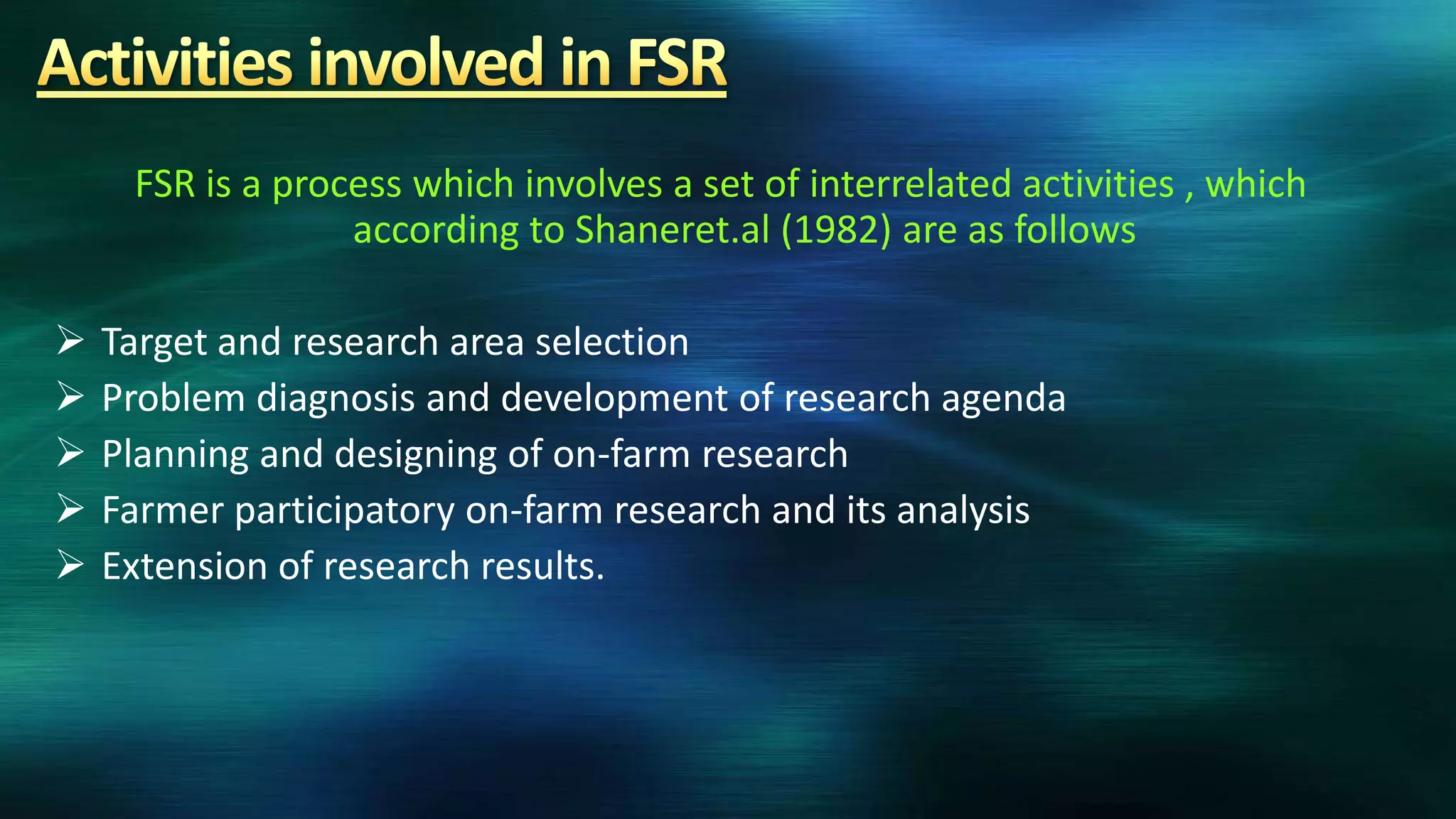 Activities involved in FSR

FSR is a process which involves a set of interrelated activities , which according to Shaneret.al (1982) are as follows

➢ Target and research area selection
➢ Problem diagnosis and development of research agenda
➢ Planning and designing of on-farm research
➢ Farmer participatory on-farm research and its analysis
➢ Extension of research results.